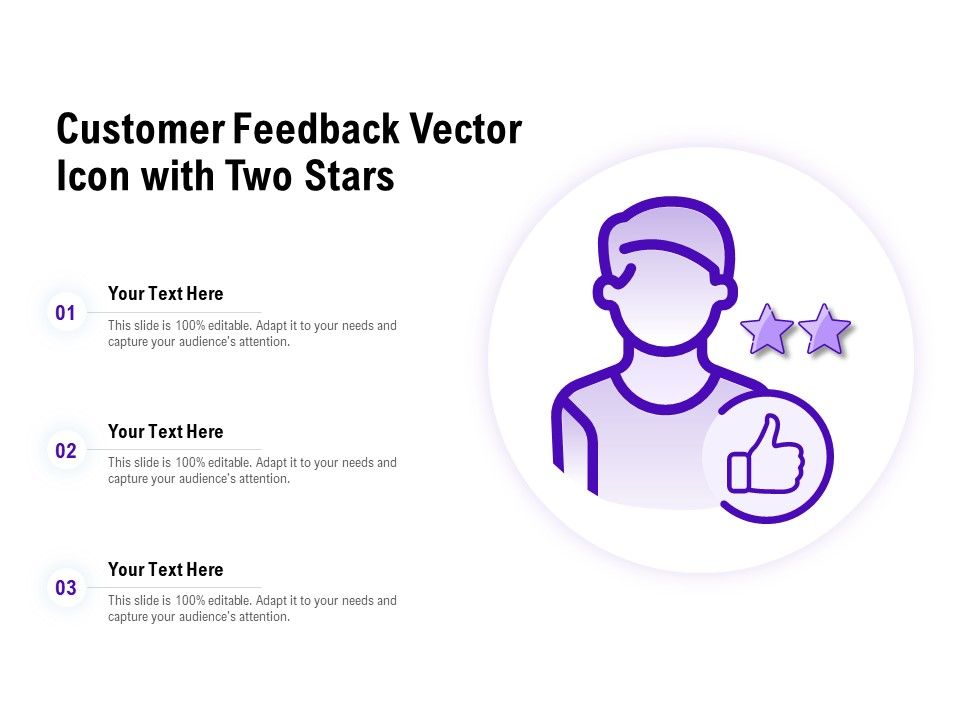 Customer Feedback Vector Icon with Two Stars

01

Your Text Here

This slide is 100% editable. Adapt it to your needs and capture your audience's attention.

02

Your Text Here

This slide is 100% editable. Adapt it to your needs and capture your audience's attention.

03

Your Text Here

This slide is 100% editable. Adapt it to your needs and capture your audience's attention.